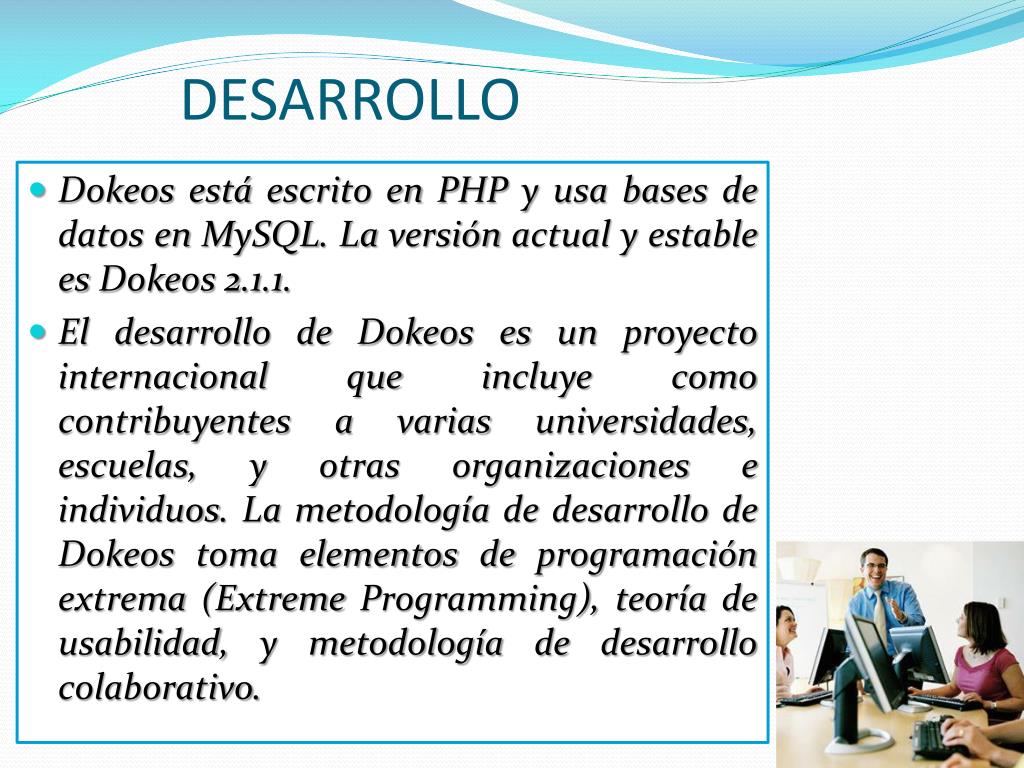 DESARROLLO

Dokeos está escrito en PHP y usa bases de datos en MySQL. La versión actual y estable es Dokeos 2.1.1.

El desarrollo de Dokeos es un proyecto internacional que incluye como contribuyentes a varias universidades, escuelas, y otras organizaciones e individuos. La metodología de desarrollo de Dokeos toma elementos de programación extrema (Extreme Programming), teoría de usabilidad, y metodología de desarrollo colaborativo.